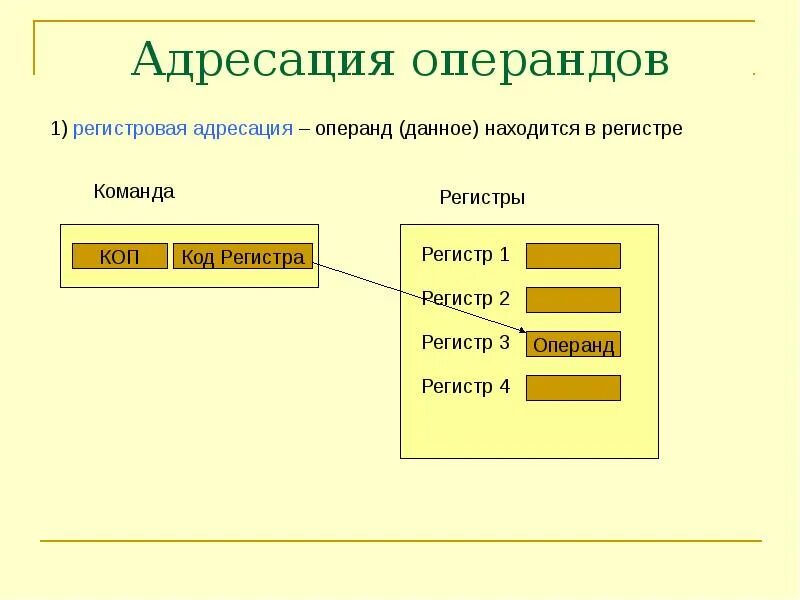 Адресация операндов

1) регистровая адресация – операнд (данное) находится в регистре

Команда

КОП

Код Регистра

Регистры

Регистр 1

Регистр 2

Регистр 3

Операнд

Регистр 4